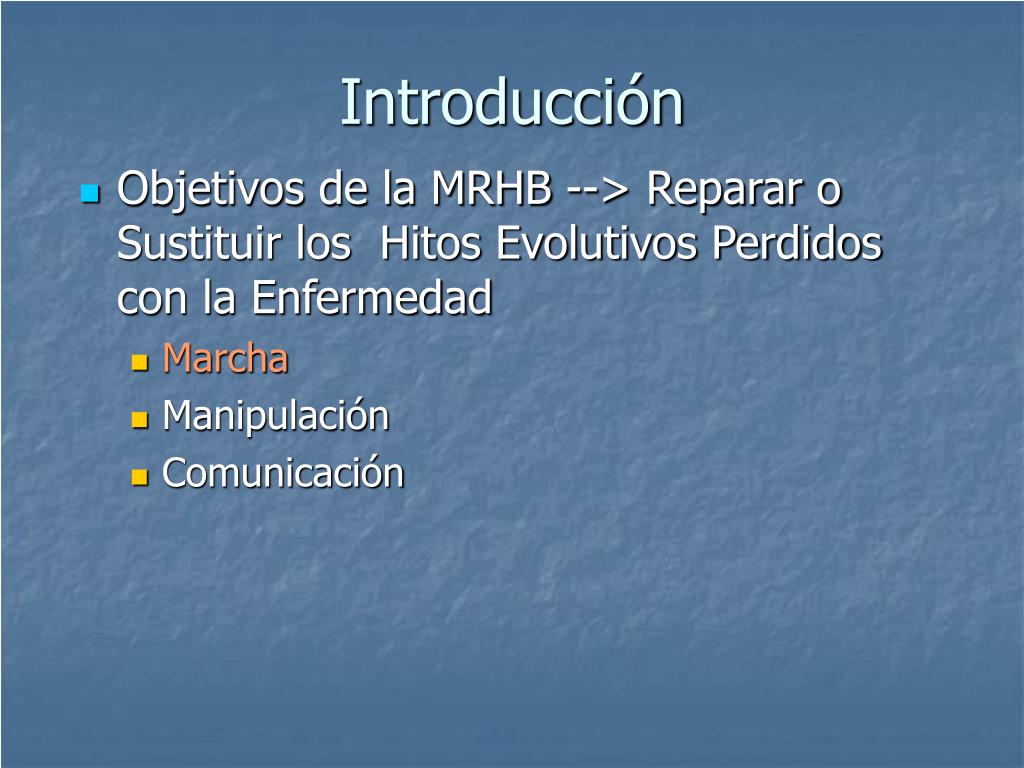 Introducción

Objetivos de la MRHB --> Reparar o Sustituir los Hitos Evolutivos Perdidos con la Enfermedad

Marcha

Manipulación

Comunicación